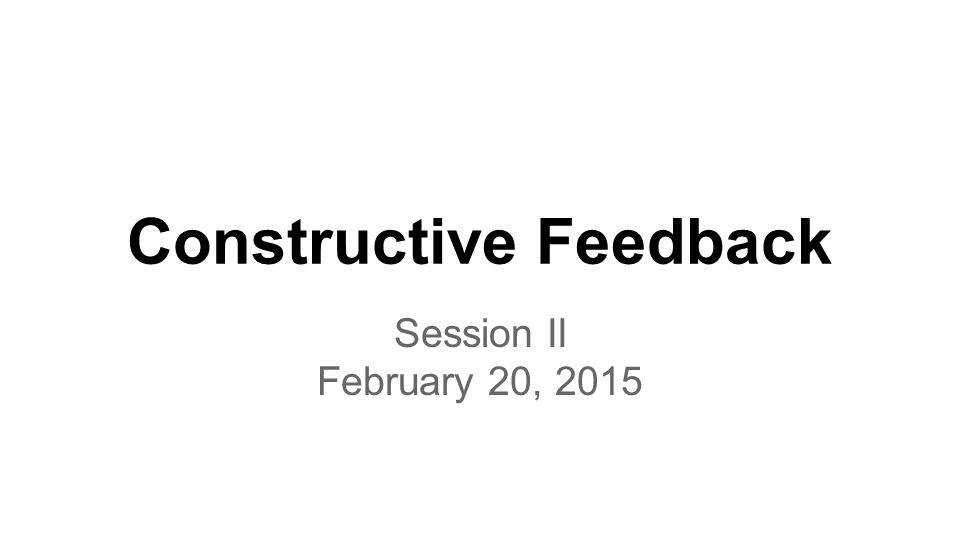 Constructive Feedback

Session II
February 20, 2015